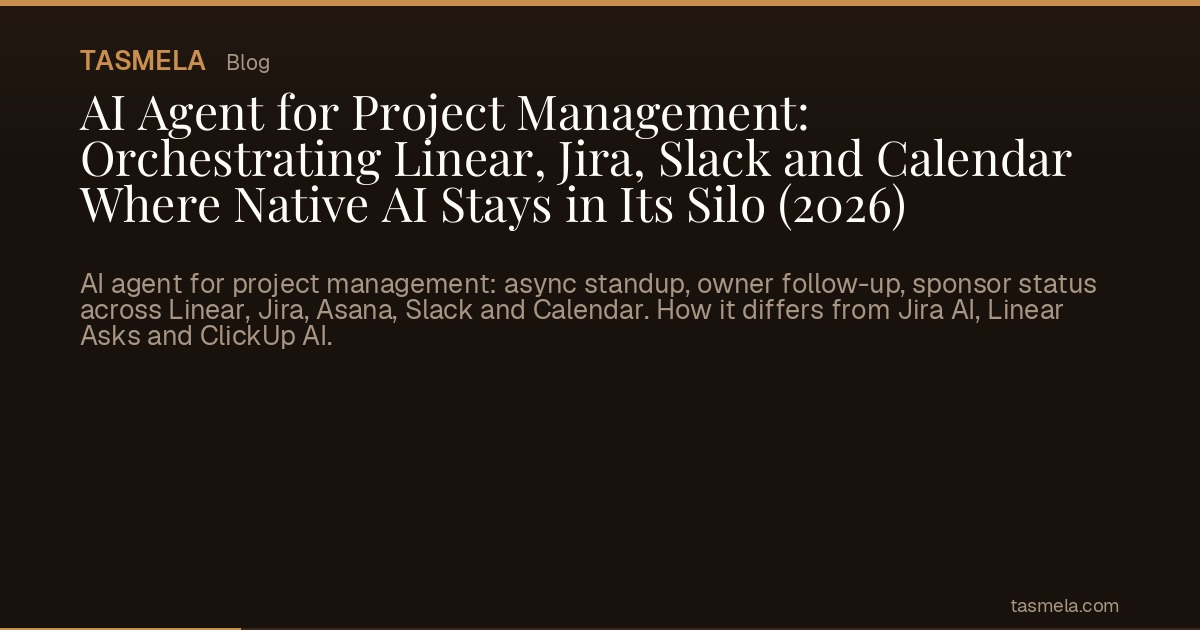 TASMELA Blog

AI Agent for Project Management: Orchestrating Linear, Jira, Slack and Calendar Where Native AI Stays in Its Silo (2026)

AI agent for project management: async standup, owner follow-up, sponsor status across Linear, Jira, Asana, Slack and Calendar. How it differs from Jira AI, Linear Asks and ClickUp AI.

tasmela.com